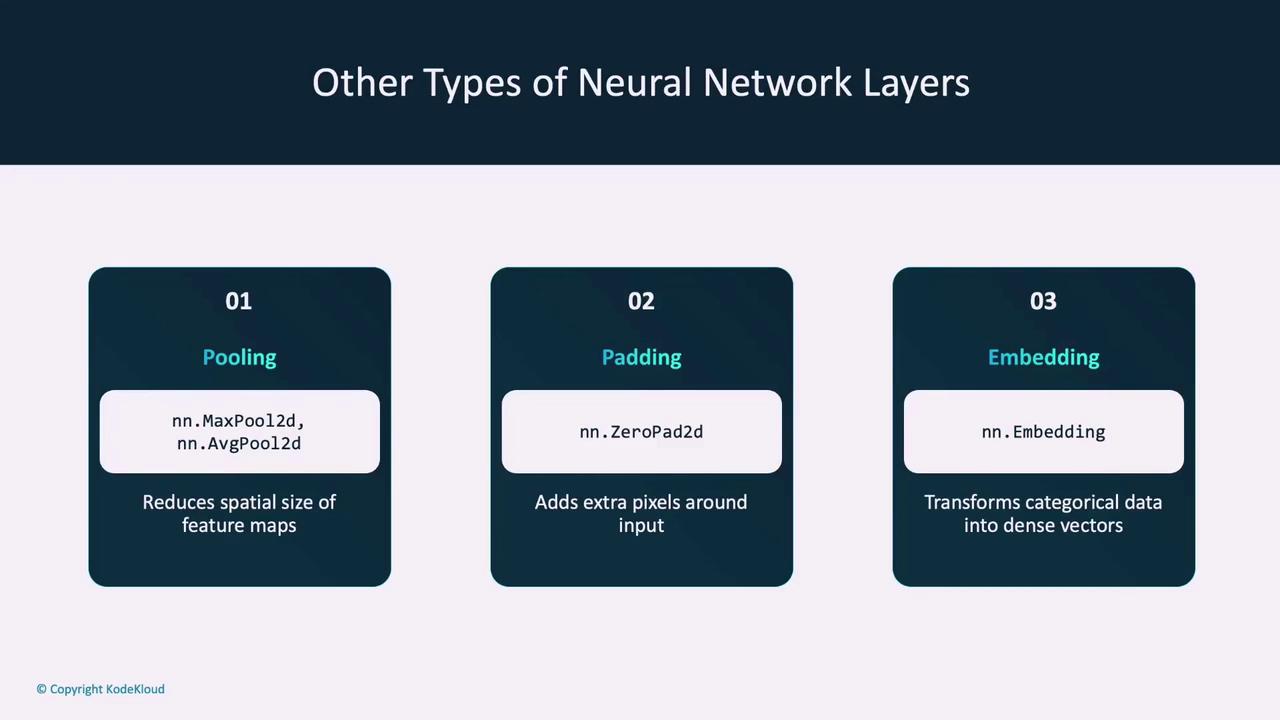 Other Types of Neural Network Layers

01

Pooling

nn.MaxPool2d,
nn.AvgPool2d

Reduces spatial size of feature maps

02

Padding

nn.ZeroPad2d

Adds extra pixels around input

03

Embedding

nn.Embedding

Transforms categorical data into dense vectors

© Copyright KodeKloud